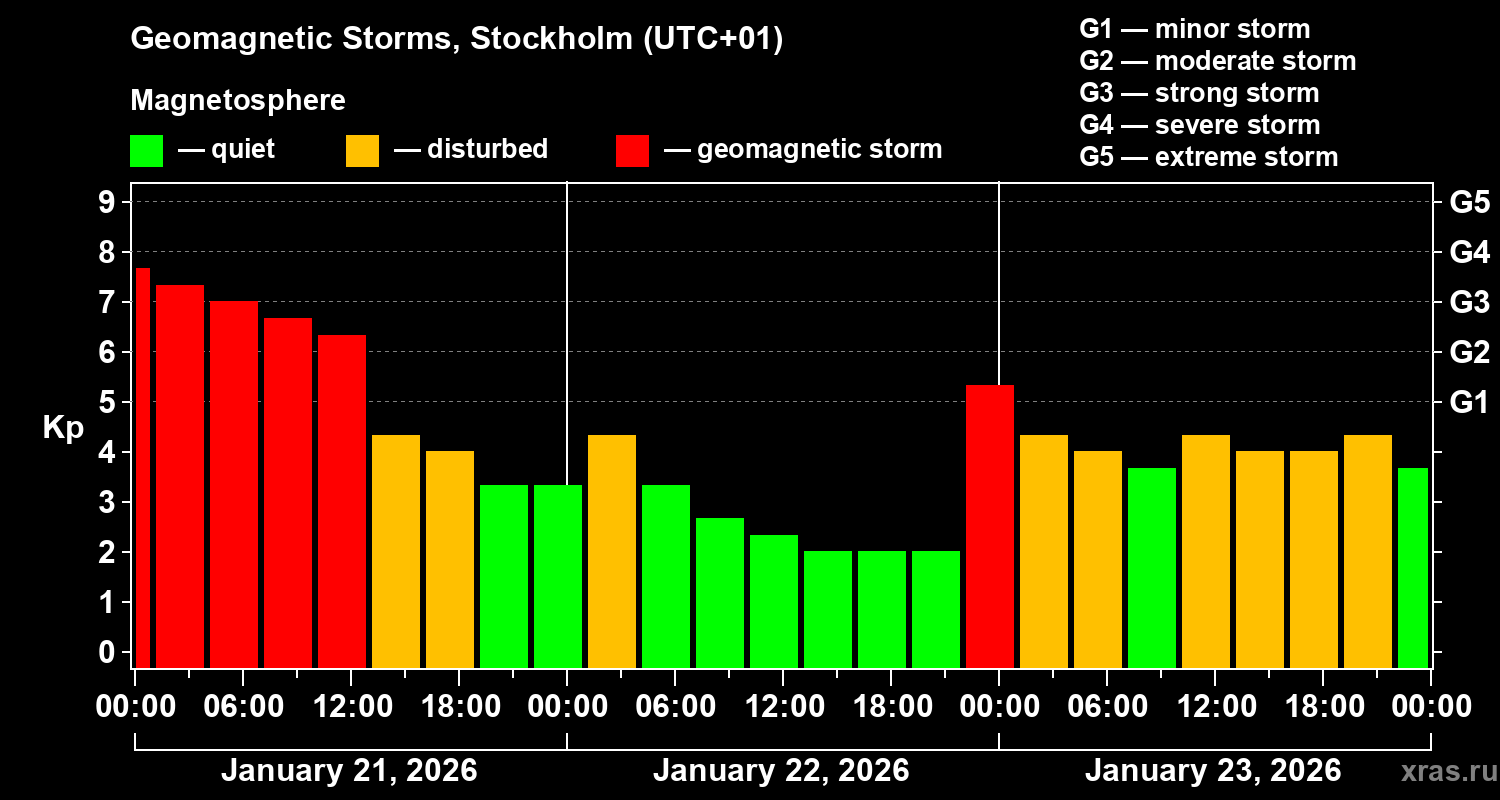 Geomagnetic Storms, Stockholm (UTC+01)

Magnetosphere

— quiet — disturbed — geomagnetic storm

G1 — minor storm
G2 — moderate storm
G3 — strong storm
G4 — severe storm
G5 — extreme storm

Kp

9
8
7
6
5
4
3
2
1
0

G5
G4
G3
G2
G1

00:00 06:00 12:00 18:00 00:00 06:00 12:00 18:00 00:00 06:00 12:00 18:00 00:00

January 21, 2026 January 22, 2026 January 23, 2026

xras.ru